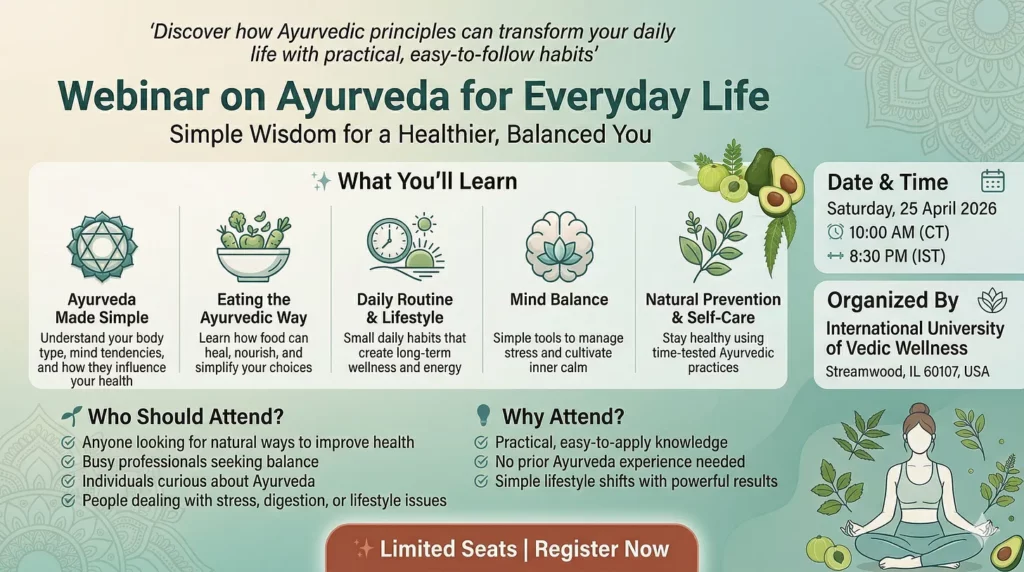 'Discover how Ayurvedic principles can transform your daily life with practical, easy-to-follow habits'

Webinar on Ayurveda for Everyday Life

Simple Wisdom for a Healthier, Balanced You

What You'll Learn

Ayurveda Made Simple
Understand your body type, mind tendencies, and how they influence your health

Eating the Ayurvedic Way
Learn how food can heal, nourish, and simplify your choices

Daily Routine & Lifestyle
Small daily habits that create long-term wellness and energy

Mind Balance
Simple tools to manage stress and cultivate inner calm

Natural Prevention & Self-Care
Stay healthy using time-tested Ayurvedic practices

Date & Time
Saturday, 25 April 2026
10:00 AM (CT)
8:30 PM (IST)

Organized By
International University of Vedic Wellness
Streamwood, IL 60107, USA

Who Should Attend?
Anyone looking for natural ways to improve health
Busy professionals seeking balance
Individuals curious about Ayurveda
People dealing with stress, digestion, or lifestyle issues

Why Attend?
Practical, easy-to-apply knowledge
No prior Ayurveda experience needed
Simple lifestyle shifts with powerful results

Limited Seats | Register Now